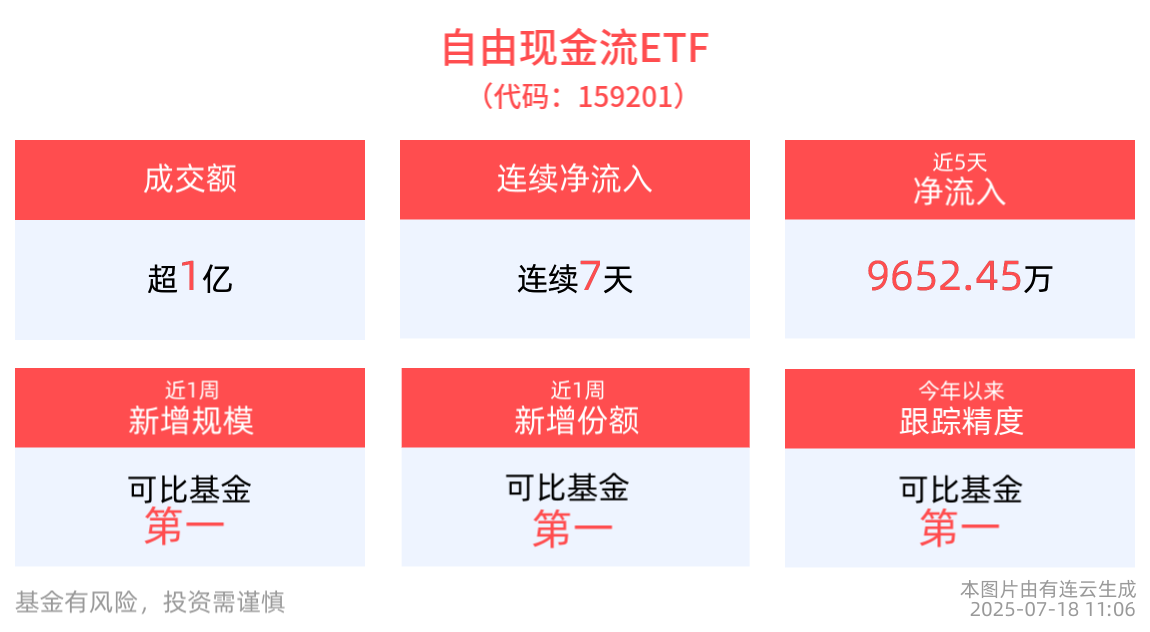 自由现金流ETF
（代码：159201）

成交额

超1亿

连续净流入

连续7天

近5天
净流入

9652.45万

近1周
新增规模

可比基金
第一

近1周
新增份额

可比基金
第一

今年以来
跟踪精度

可比基金
第一

基金有风险，投资需谨慎

本图片由有连云生成
2025-07-18 11:06